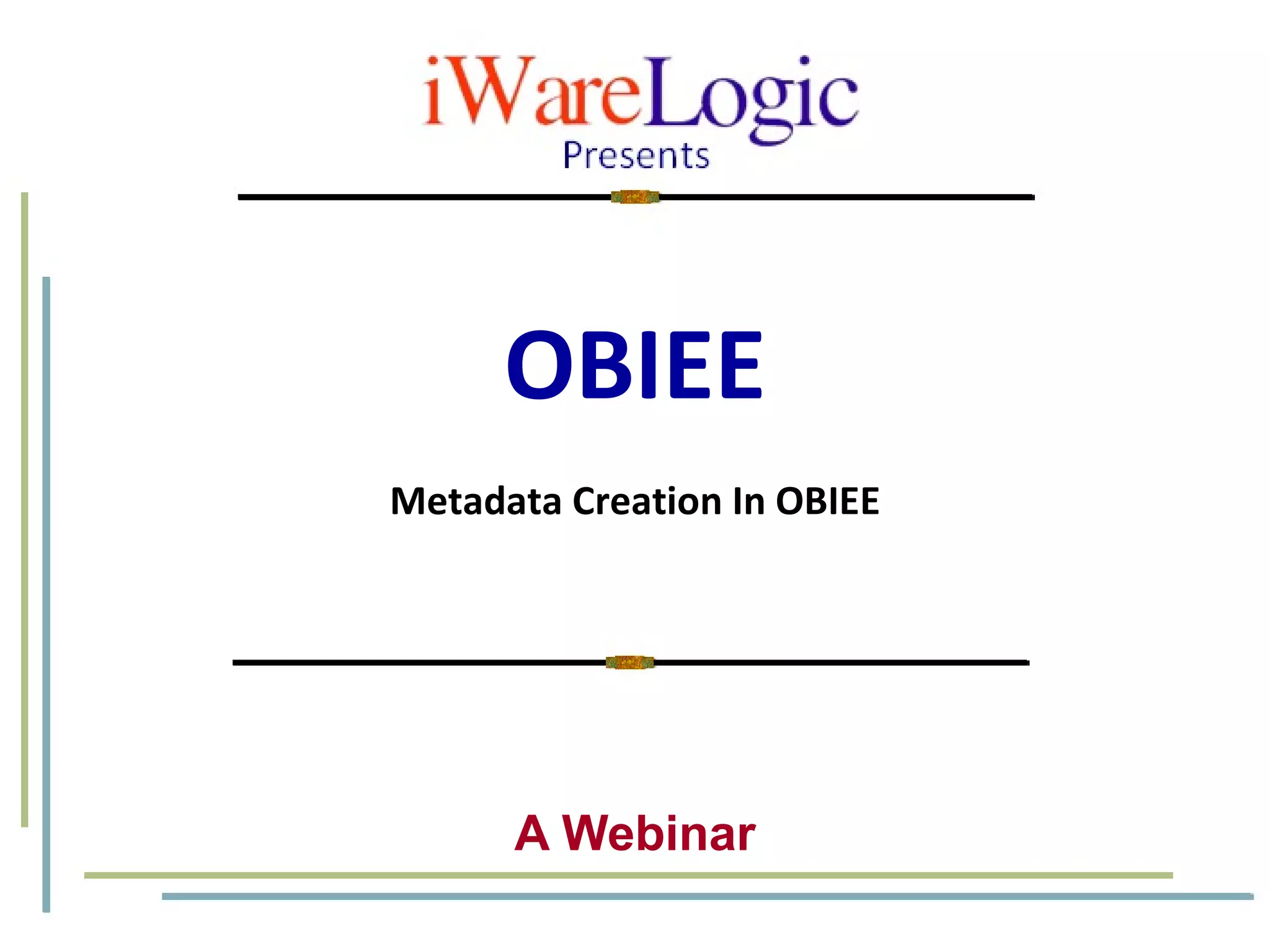 iWareLogic
Presents

OBIEE

Metadata Creation In OBIEE

A Webinar